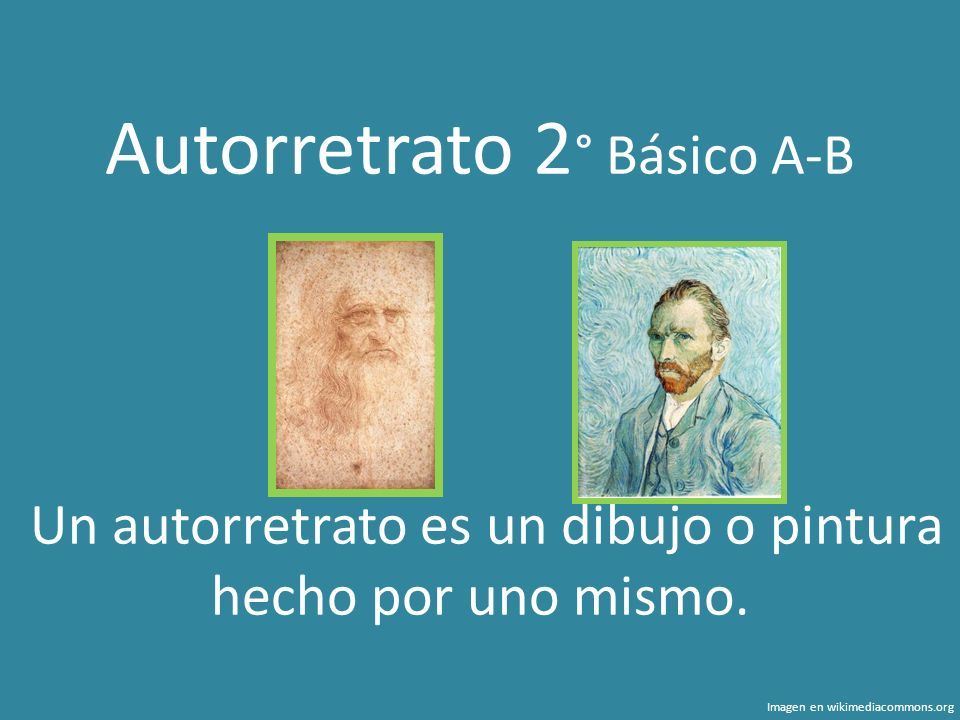 Autorretrato 2° Básico A-B

Un autorretrato es un dibujo o pintura hecho por uno mismo.

Imagen en wikimediacommons.org